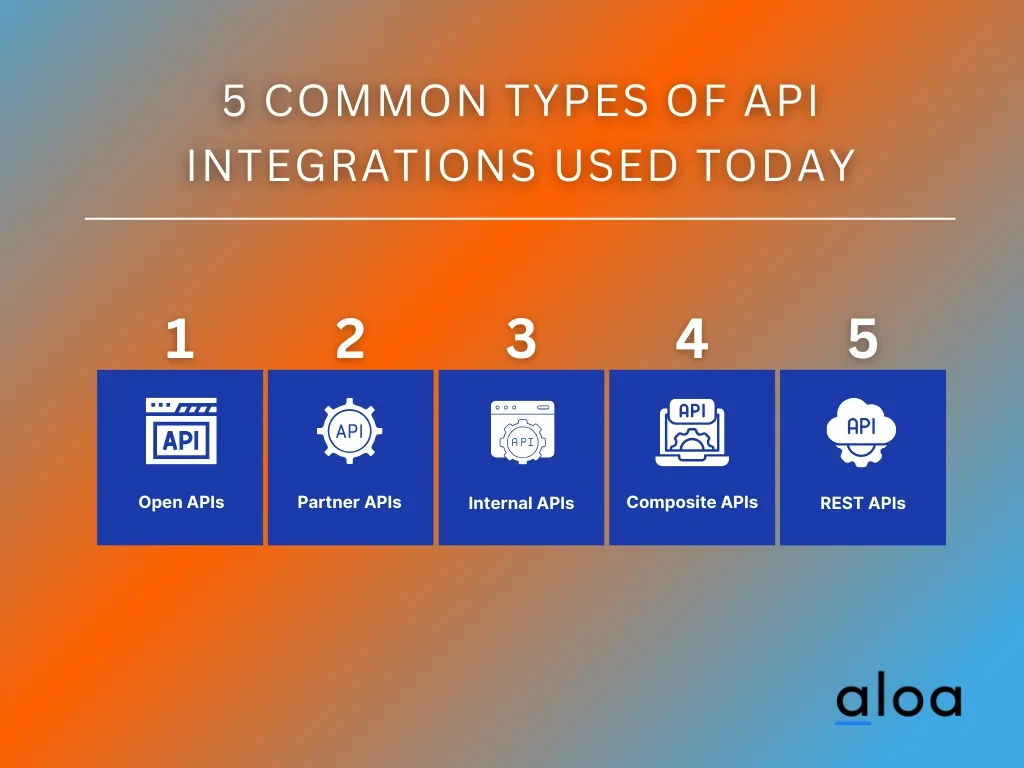 5 COMMON TYPES OF API INTEGRATIONS USED TODAY

1
API
Open APIs

2
API
Partner APIs

3
API
Internal APIs

4
API
Composite APIs

5
API
REST APIs

aloa